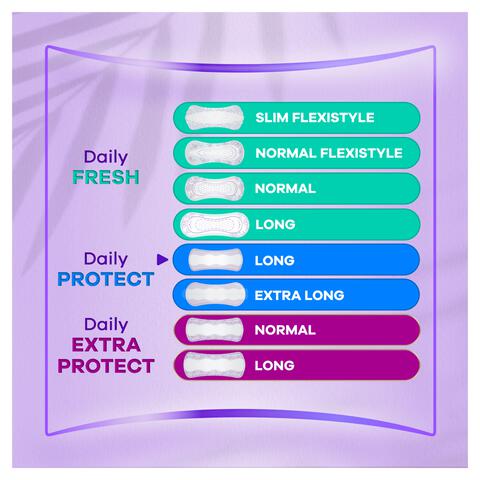 Daily FRESH

SLIM FLEXISTYLE

NORMAL FLEXISTYLE

NORMAL

LONG

Daily PROTECT

LONG

EXTRA LONG

Daily EXTRA PROTECT

NORMAL

LONG